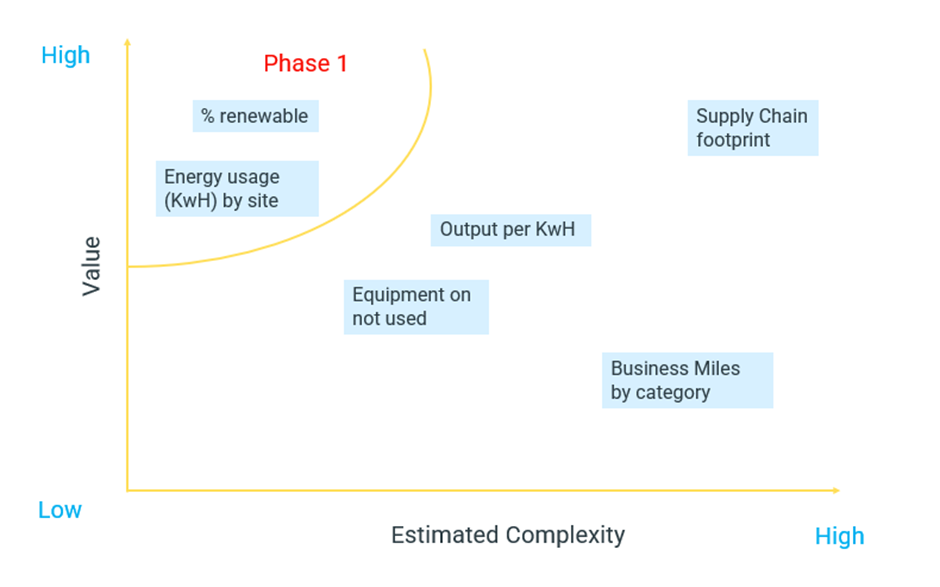 High

Phase 1

% renewable

Supply Chain footprint

Energy usage (KwH) by site

Output per KwH

Value

Equipment on not used

Business Miles by category

Low

Estimated Complexity

High